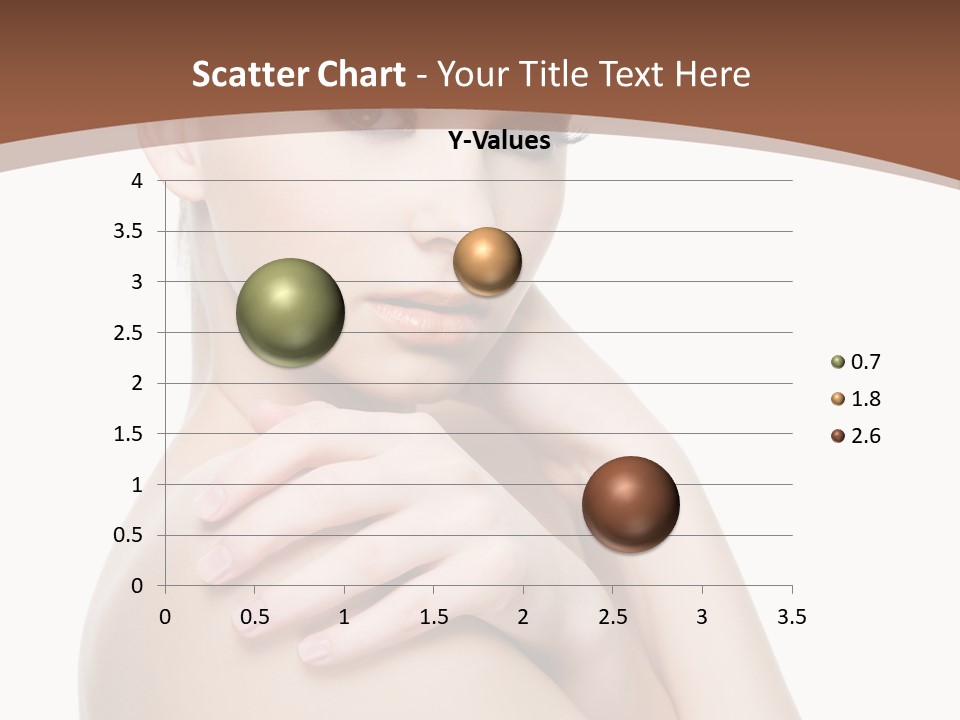 Scatter Chart - Your Title Text Here

Y-Values

4
3.5
3
2.5
2
1.5
1
0.5
0

0 0.5 1 1.5 2 2.5 3 3.5

0.7
1.8
2.6